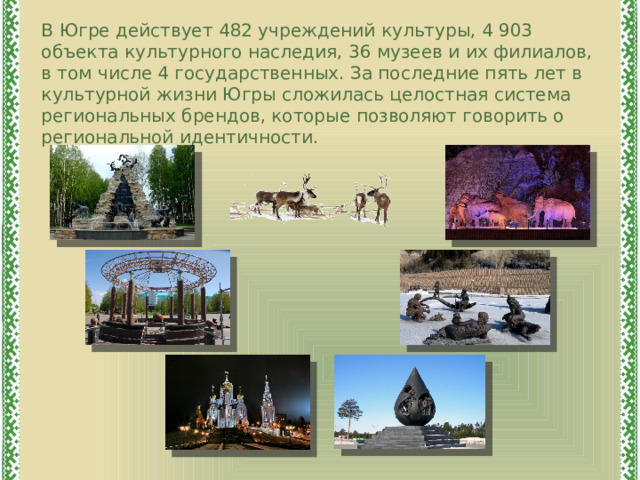 В Югре действует 482 учреждений культуры, 4 903 объекта культурного наследия, 36 музеев и их филиалов, в том числе 4 государственных. За последние пять лет в культурной жизни Югры сложилась целостная система региональных брендов, которые позволяют говорить о региональной идентичности.